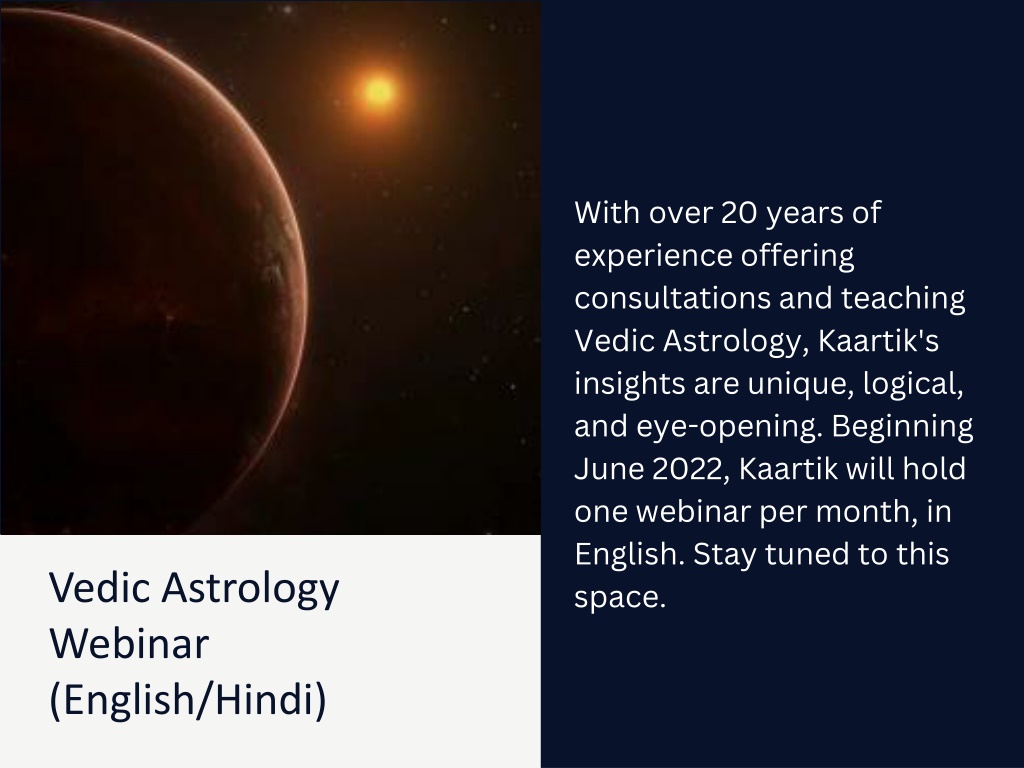 Vedic Astrology Webinar (English/Hindi)

With over 20 years of experience offering consultations and teaching Vedic Astrology, Kaartik's insights are unique, logical, and eye-opening. Beginning June 2022, Kaartik will hold one webinar per month, in English. Stay tuned to this space.